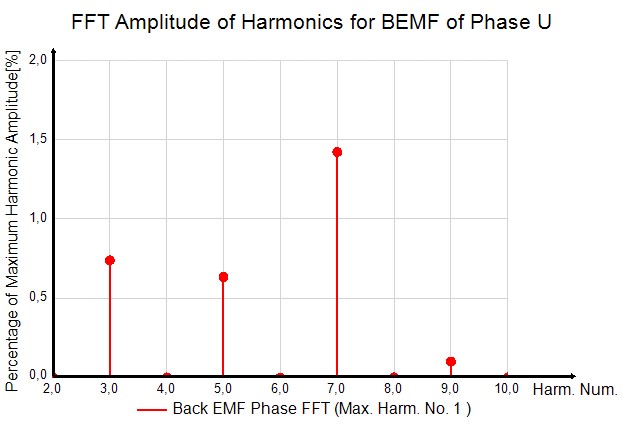 FFT Amplitude of Harmonics for BEMF of Phase U

Percentage of Maximum Harmonic Amplitude[%]

2,0
1,5
1,0
0,5
0,0

2,0 3,0 4,0 5,0 6,0 7,0 8,0 9,0 10,0

Harm. Num.

Back EMF Phase FFT (Max. Harm. No. 1 )